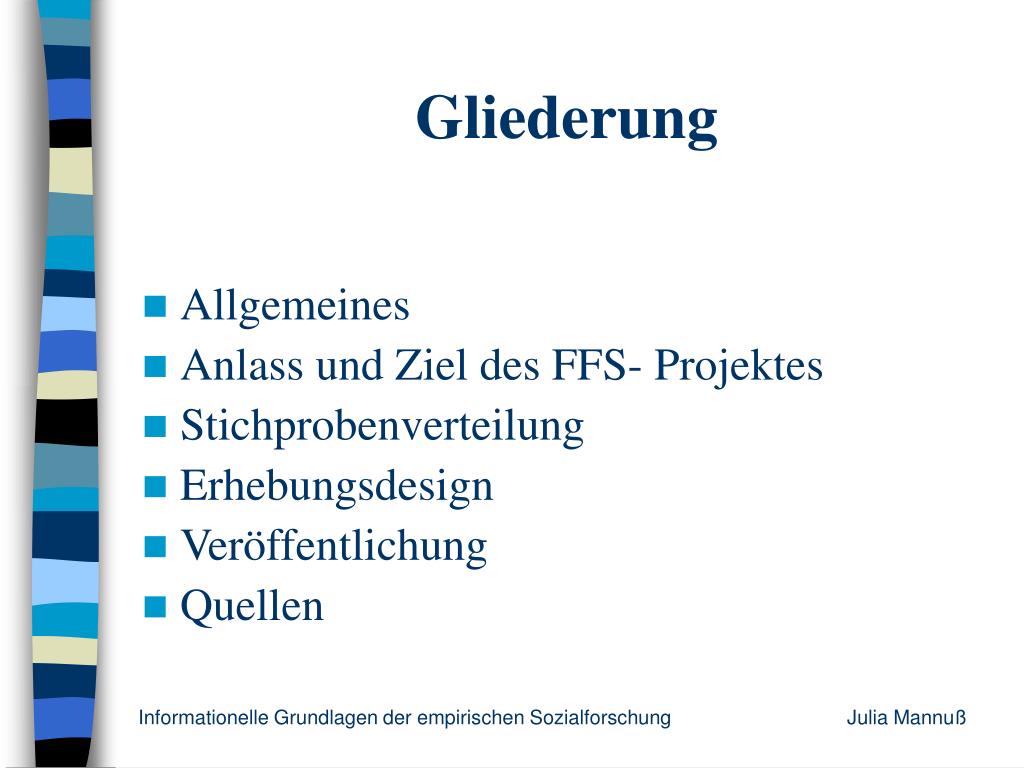 Gliederung

- Allgemeines
- Anlass und Ziel des FFS- Projektes
- Stichprobenverteilung
- Erhebungsdesign
- Veröffentlichung
- Quellen

Informationelle Grundlagen der empirischen Sozialforschung

Julia Mannuß